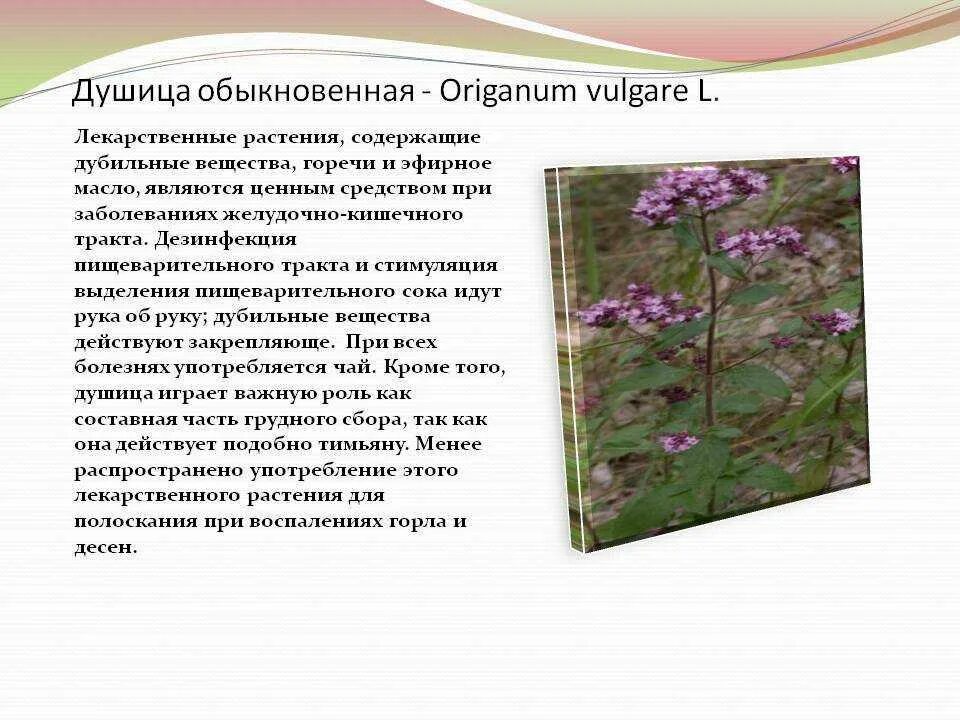 Душица обыкновенная - Origanum vulgare L.

Лекарственные растения, содержащие дубильные вещества, горечи и эфирное масло, являются ценным средством при заболеваниях желудочно-кишечного тракта. Дезинфекция пищеварительного тракта и стимуляция выделения пищеварительного сока идут рука об руку; дубильные вещества действуют закрепляюще. При всех болезнях употребляется чай. Кроме того, душица играет важную роль как составная часть грудного сбора, так как она действует подобно тимьяну. Менее распространено употребление этого лекарственного растения для полоскания при воспалениях горла и десен.